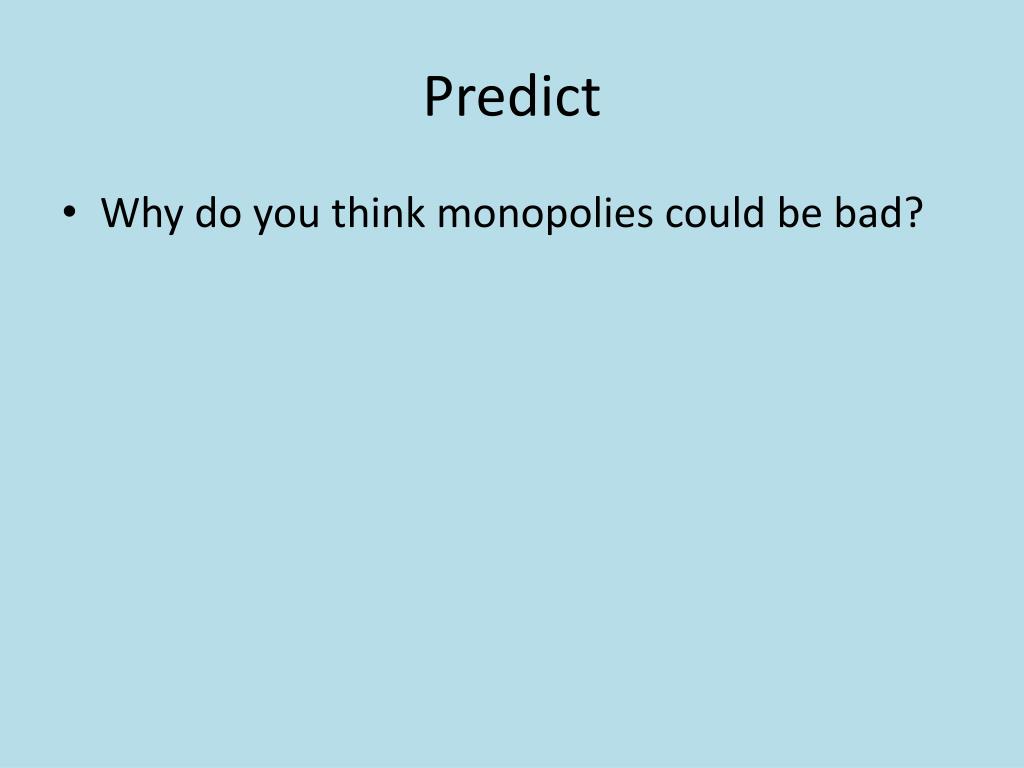 Predict

• Why do you think monopolies could be bad?